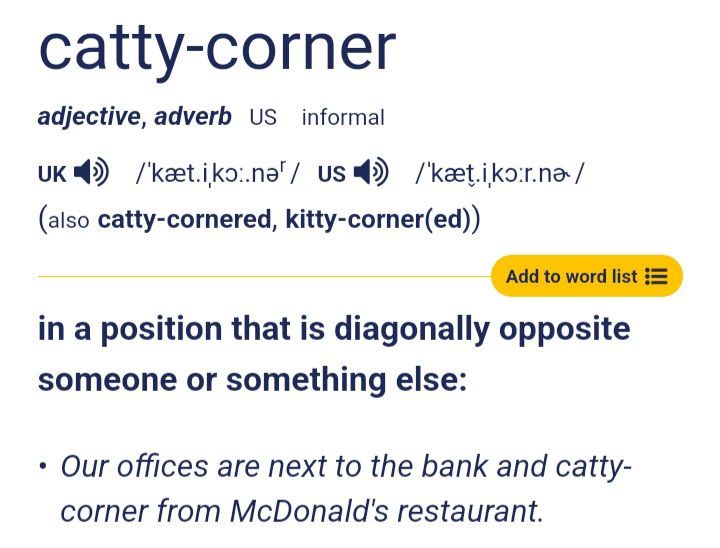 catty-corner

adjective, adverb US informal

UK /ˈkæt.iˌkɔː.nəʳ/ US /ˈkæt̬.iˌkɔːr.nɚ/

(also catty-cornered, kitty-corner(ed))

Add to word list

in a position that is diagonally opposite someone or something else:

• Our offices are next to the bank and catty-corner from McDonald's restaurant.